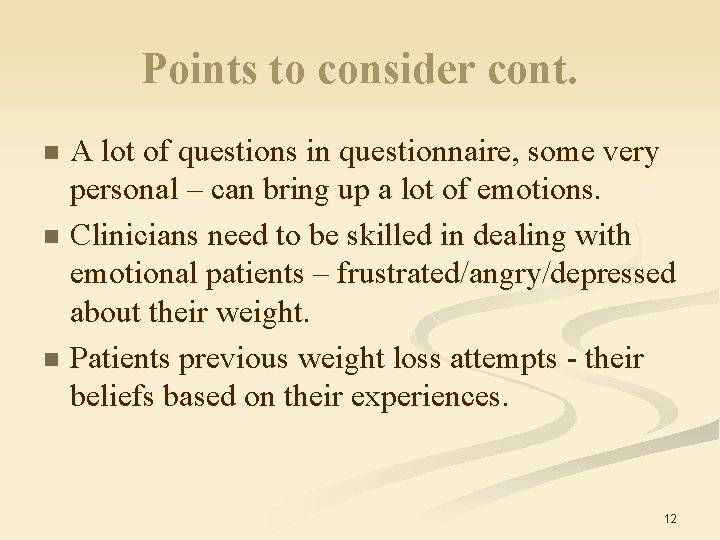 Points to consider cont.

- A lot of questions in questionnaire, some very personal – can bring up a lot of emotions.
- Clinicians need to be skilled in dealing with emotional patients – frustrated/angry/depressed about their weight.
- Patients previous weight loss attempts - their beliefs based on their experiences.

12